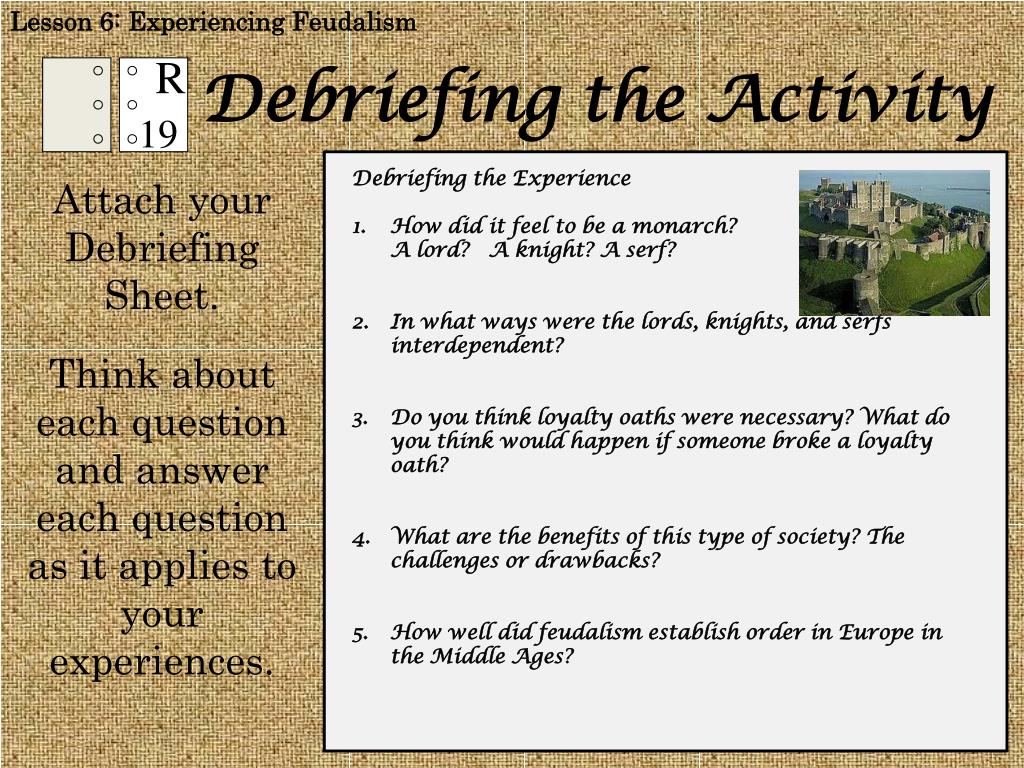 Lesson 6: Experiencing Feudalism

R
19

Debriefing the Activity

Attach your Debriefing Sheet.

Think about each question and answer each question as it applies to your experiences.

Debriefing the Experience

1. How did it feel to be a monarch? A lord? A knight? A serf?

2. In what ways were the lords, knights, and serfs interdependent?

3. Do you think loyalty oaths were necessary? What do you think would happen if someone broke a loyalty oath?

4. What are the benefits of this type of society? The challenges or drawbacks?

5. How well did feudalism establish order in Europe in the Middle Ages?